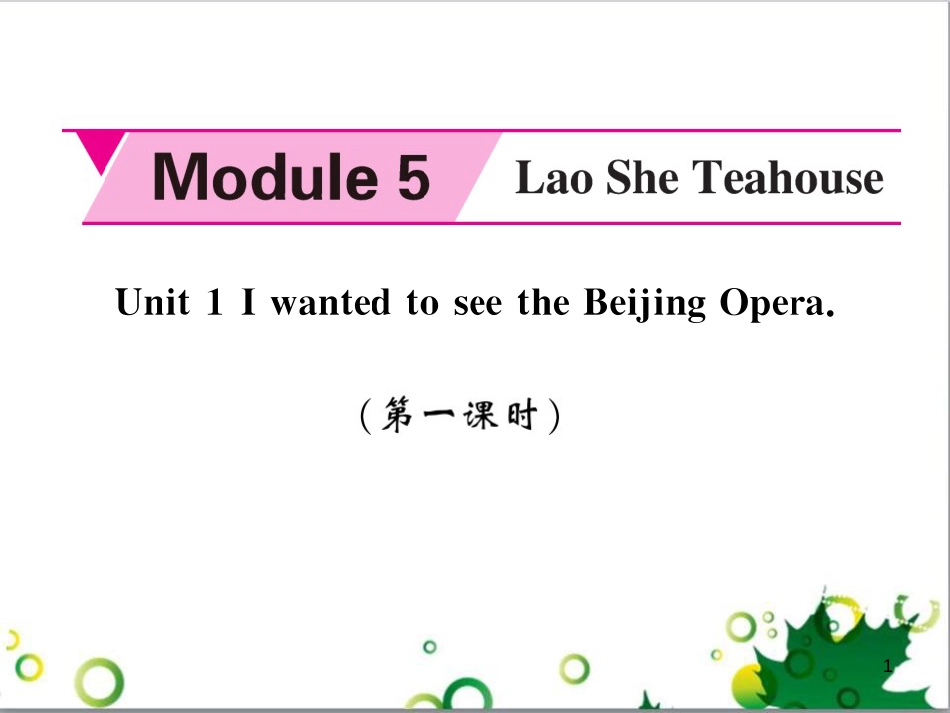 Module 5 Lao She Teahouse

Unit 1 I wanted to see the Beijing Opera.

（第一课时）

1